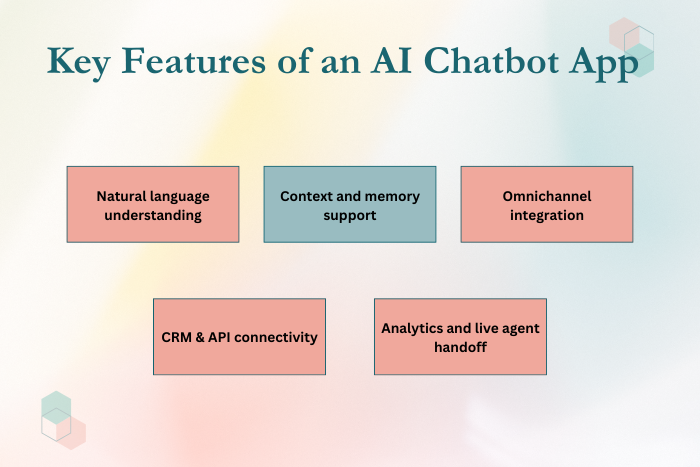 Key Features of an AI Chatbot App

Natural language understanding

Context and memory support

Omnichannel integration

CRM & API connectivity

Analytics and live agent handoff